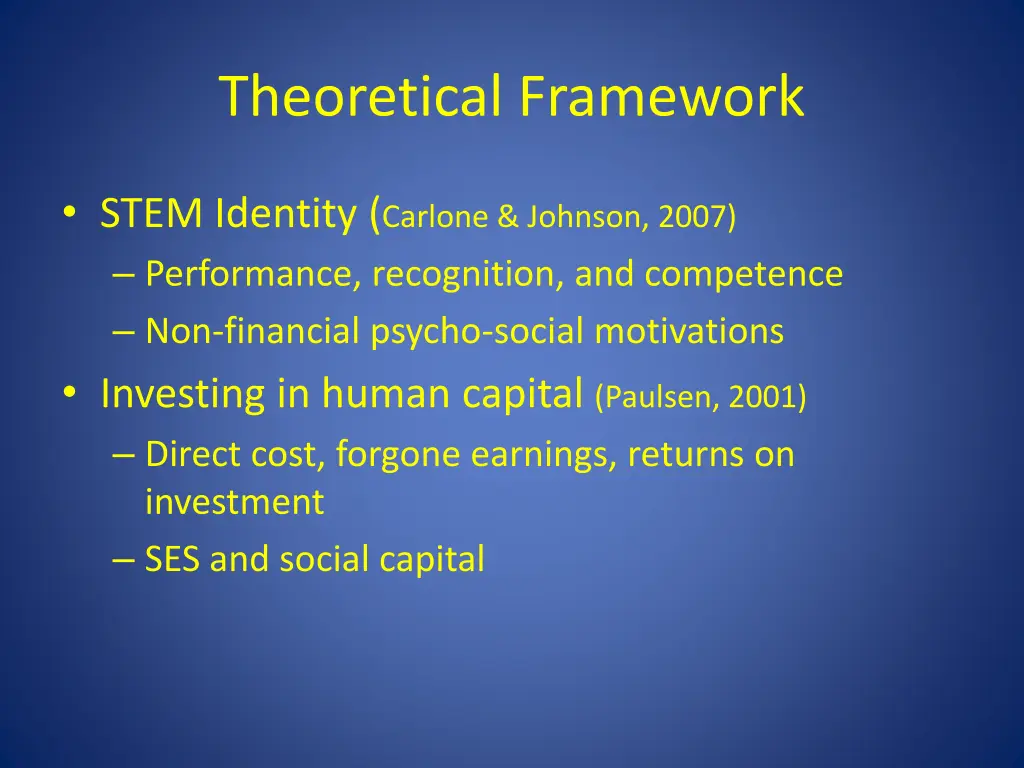 Theoretical Framework

• STEM Identity (Carlone & Johnson, 2007)
– Performance, recognition, and competence
– Non-financial psycho-social motivations
• Investing in human capital (Paulsen, 2001)
– Direct cost, forgone earnings, returns on investment
– SES and social capital